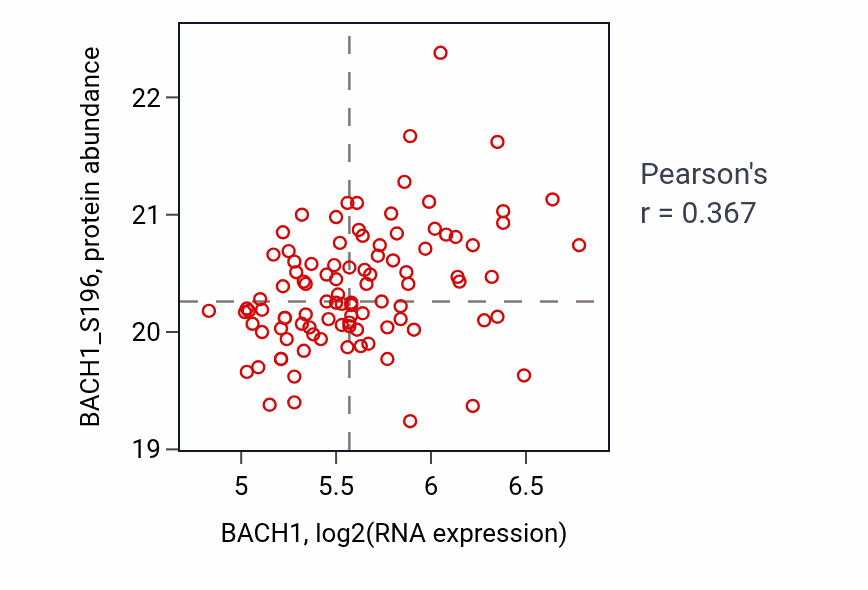 BACH1_S196, protein abundance

22
21
20
19

5
5.5
6
6.5

BACH1, log2(RNA expression)

Pearson's
r = 0.367